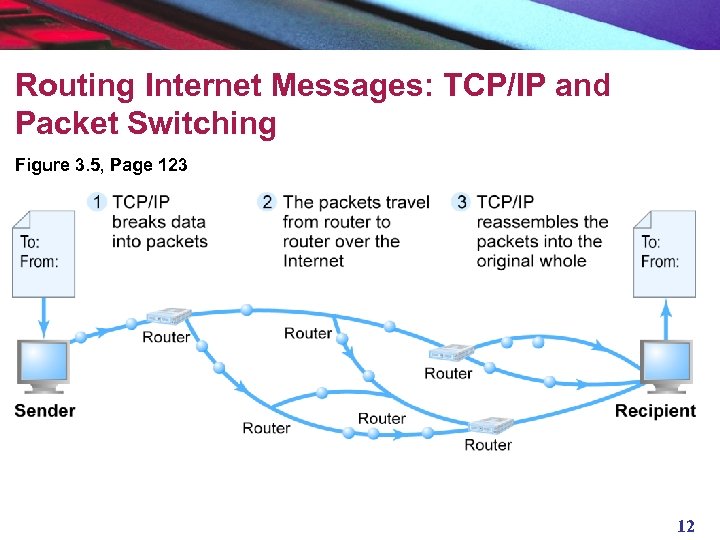 Routing Internet Messages: TCP/IP and Packet Switching

Figure 3.5, Page 123

1 TCP/IP breaks data into packets

2 The packets travel from router to router over the Internet

3 TCP/IP reassembles the packets into the original whole

To:
From:

To:
From:

Router

Router

Router

Router

Router

Router

Sender

Recipient

12